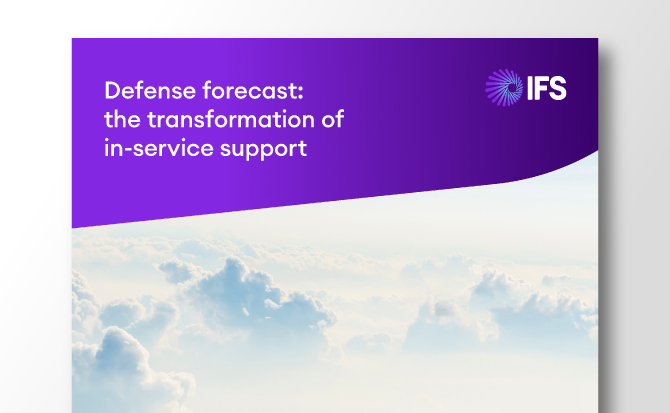 Defense forecast: the transformation of in-service support

IFS